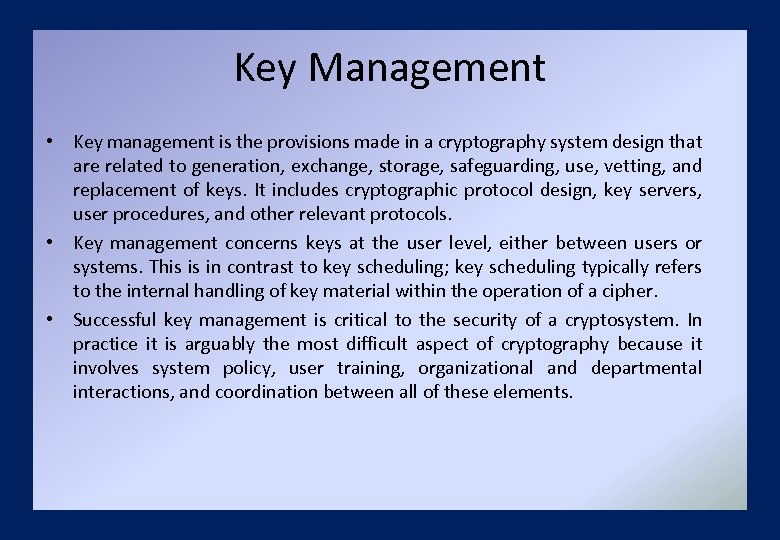 Key Management

• Key management is the provisions made in a cryptography system design that are related to generation, exchange, storage, safeguarding, use, vetting, and replacement of keys. It includes cryptographic protocol design, key servers, user procedures, and other relevant protocols.

• Key management concerns keys at the user level, either between users or systems. This is in contrast to key scheduling; key scheduling typically refers to the internal handling of key material within the operation of a cipher.

• Successful key management is critical to the security of a cryptosystem. In practice it is arguably the most difficult aspect of cryptography because it involves system policy, user training, organizational and departmental interactions, and coordination between all of these elements.